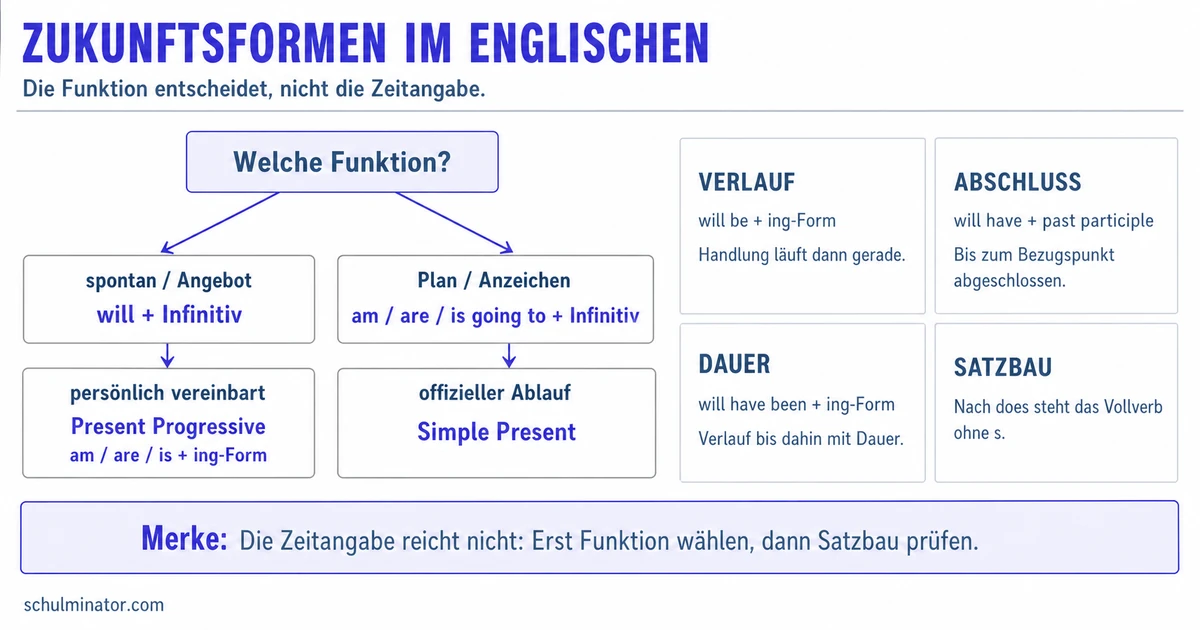 ZUKUNFTSFORMEN IM ENGLISCHEN

Die Funktion entscheidet, nicht die Zeitangabe.

Welche Funktion?

spontan / Angebot
will + Infinitiv

persönlich vereinbart
Present Progressive
am / are / is + ing-Form

Plan / Anzeichen
am / are / is going to + Infinitiv

offizieller Ablauf
Simple Present

VERLAUF
will be + ing-Form
Handlung läuft dann gerade.

ABSCHLUSS
will have + past participle
Bis zum Bezugspunkt abgeschlossen.

DAUER
will have been + ing-Form
Verlauf bis dahin mit Dauer.

SATZBAU
Nach does steht das Vollverb ohne s.

Merke: Die Zeitangabe reicht nicht: Erst Funktion wählen, dann Satzbau prüfen.

schulminator.com